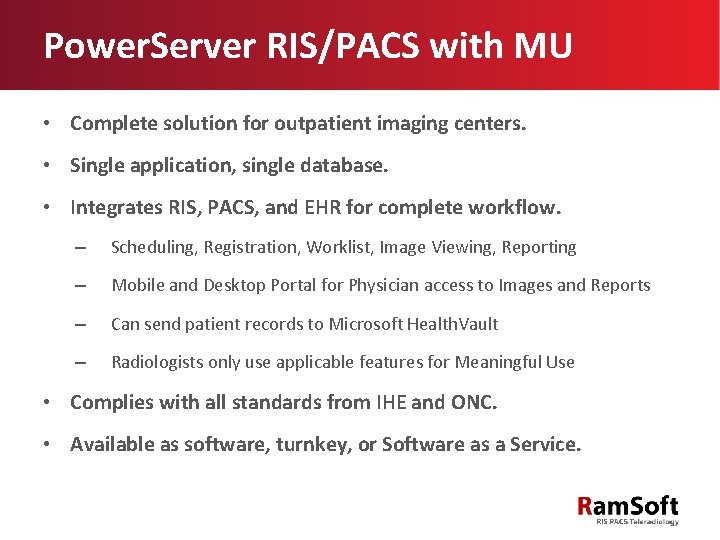 PowerServer RIS/PACS with MU

• Complete solution for outpatient imaging centers.

• Single application, single database.

• Integrates RIS, PACS, and EHR for complete workflow.

– Scheduling, Registration, Worklist, Image Viewing, Reporting

– Mobile and Desktop Portal for Physician access to Images and Reports

– Can send patient records to Microsoft HealthVault

– Radiologists only use applicable features for Meaningful Use

• Complies with all standards from IHE and ONC.

• Available as software, turnkey, or Software as a Service.

RamSoft
RIS PACS Teleradiology